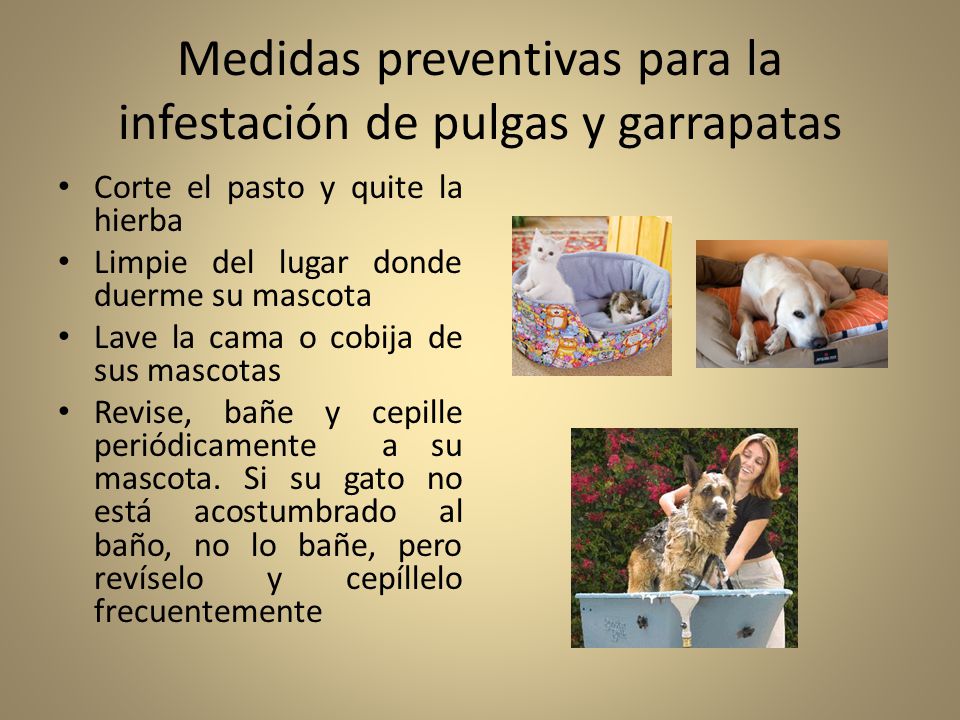 Medidas preventivas para la infestación de pulgas y garrapatas

• Corte el pasto y quite la hierba
• Limpie del lugar donde duerme su mascota
• Lave la cama o cobija de sus mascotas
• Revise, bañe y cepille periódicamente a su mascota. Si su gato no está acostumbrado al baño, no lo bañe, pero revíselo y cepíllelo frecuentemente